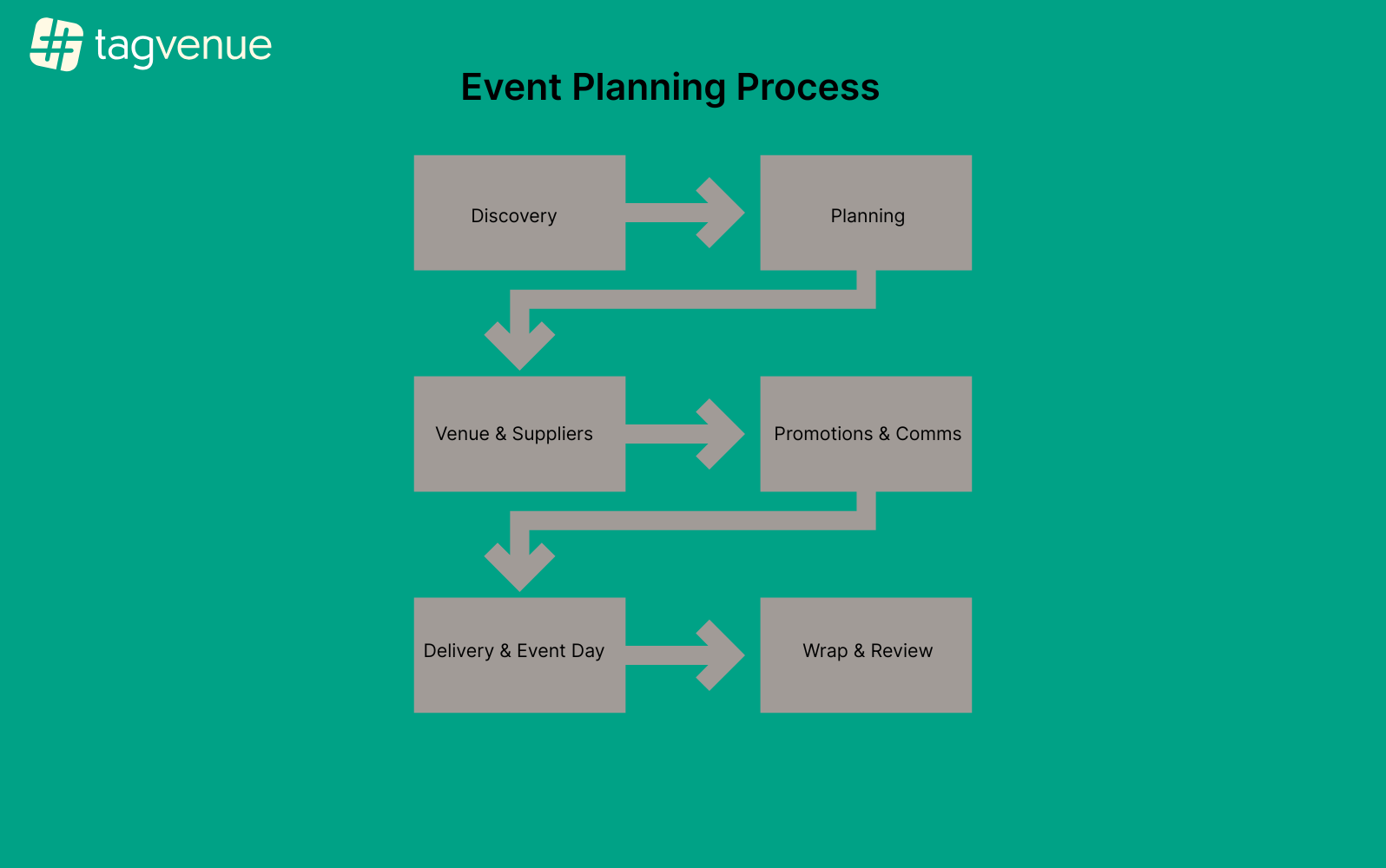 tagvenue

Event Planning Process

Discovery

Planning

Venue & Suppliers

Promotions & Comms

Delivery & Event Day

Wrap & Review